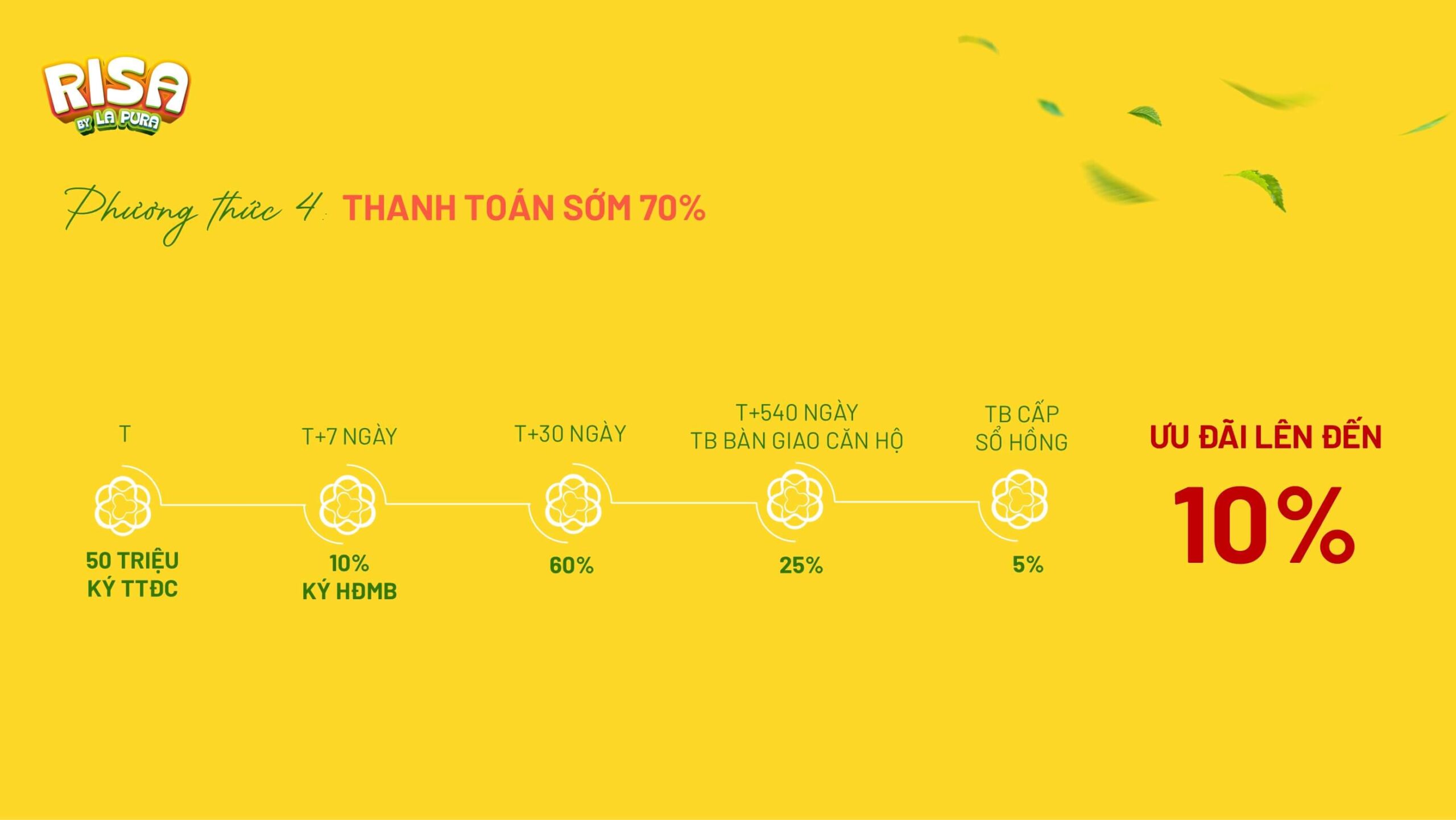 RISA
BY LA PURA

Phương thức 4: THANH TOÁN SỚM 70%

T
50 TRIỆU
KÝ TTĐC

T+7 NGÀY
10%
KÝ HĐMB

T+30 NGÀY
60%

T+540 NGÀY
TB BÀN GIAO CĂN HỘ
25%

TB CẤP
SỔ HỒNG
5%

ƯU ĐÃI LÊN ĐẾN
10%